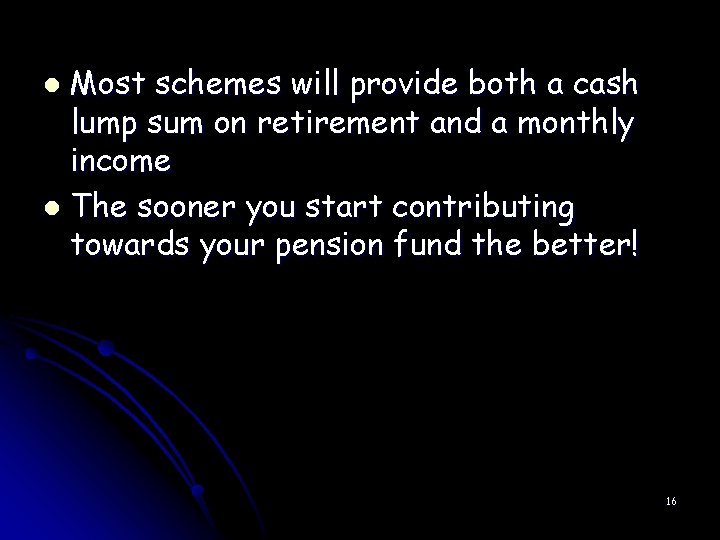 - Most schemes will provide both a cash lump sum on retirement and a monthly income
- The sooner you start contributing towards your pension fund the better!

16